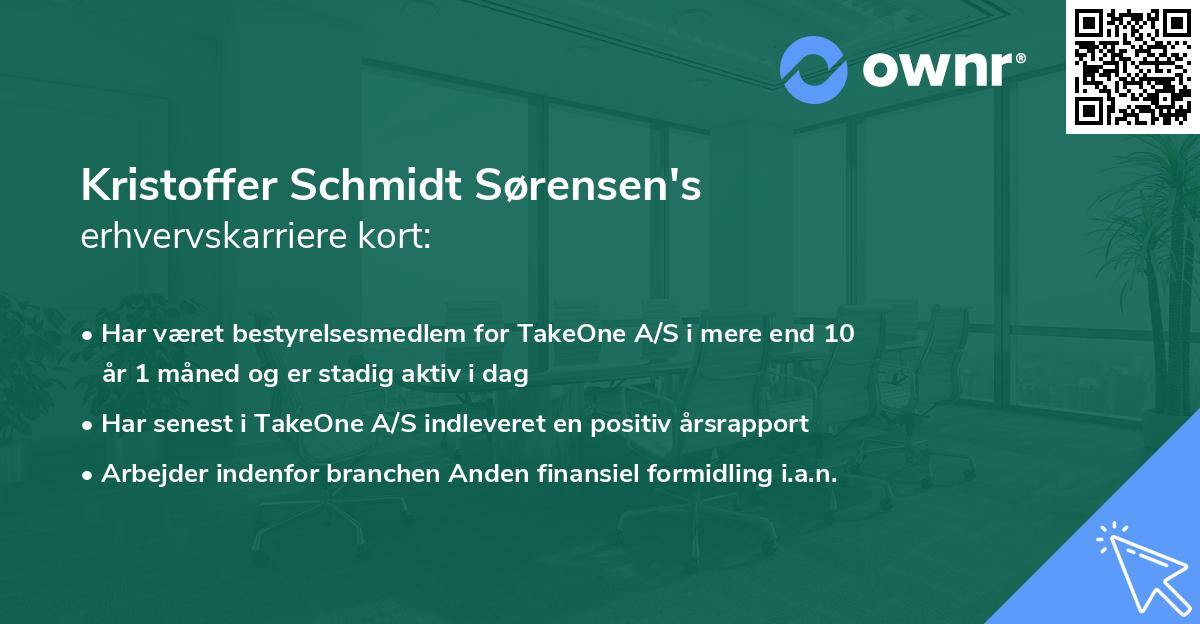 ownr®

Kristoffer Schmidt Sørensen's
erhvervskarriere kort:

• Har været bestyrelsesmedlem for TakeOne A/S i mere end 10 år 1 måned og er stadig aktiv i dag
• Har senest i TakeOne A/S indleveret en positiv årsrapport
• Arbejder indenfor branchen Anden finansiel formidling i.a.n.